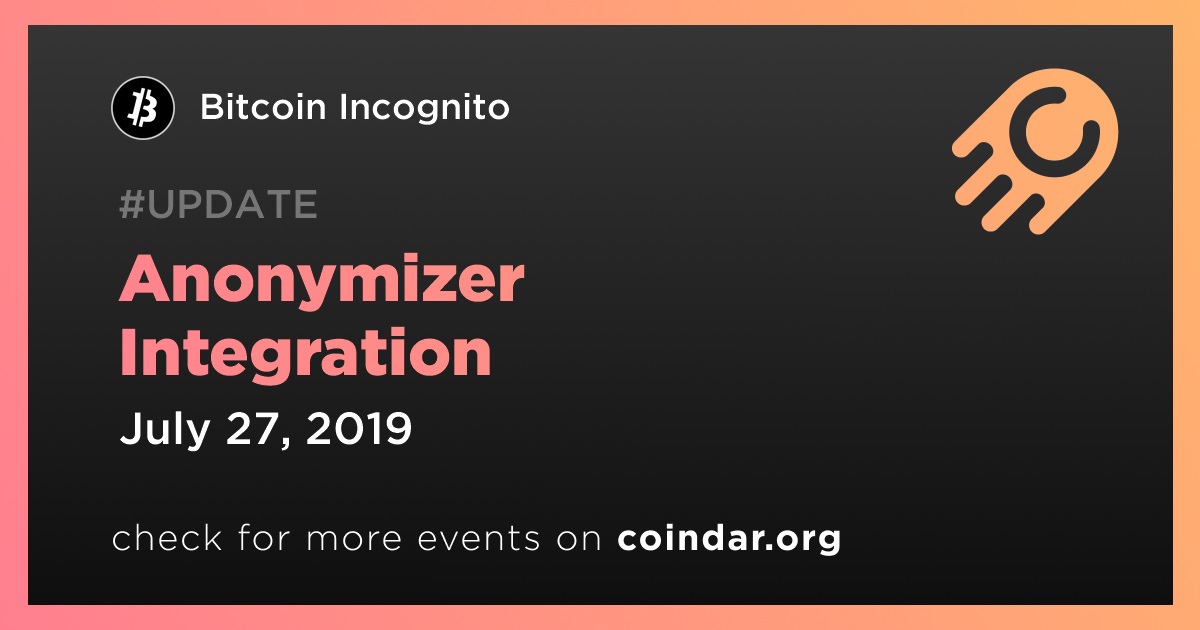 Bitcoin Incognito

#UPDATE

Anonymizer Integration

July 27, 2019

check for more events on coindar.org